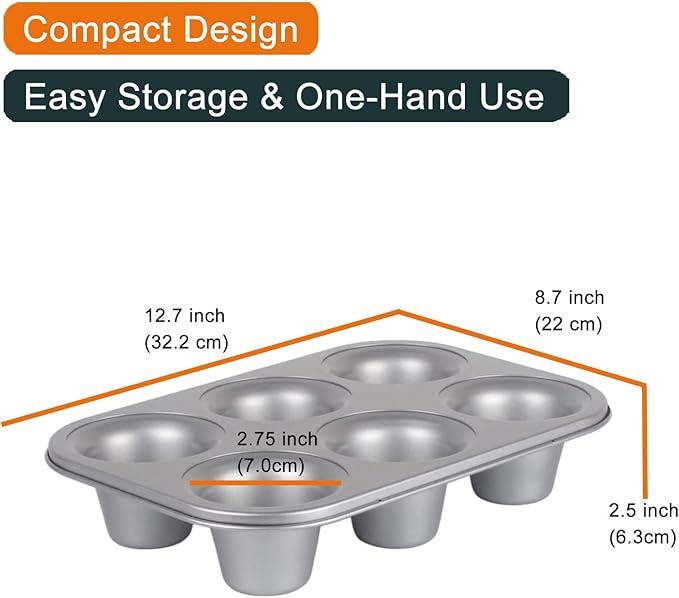 Compact Design

Easy Storage & One-Hand Use

12.7 inch
(32.2 cm)

8.7 inch
(22 cm)

2.75 inch
(7.0cm)

2.5 inch
(6.3cm)